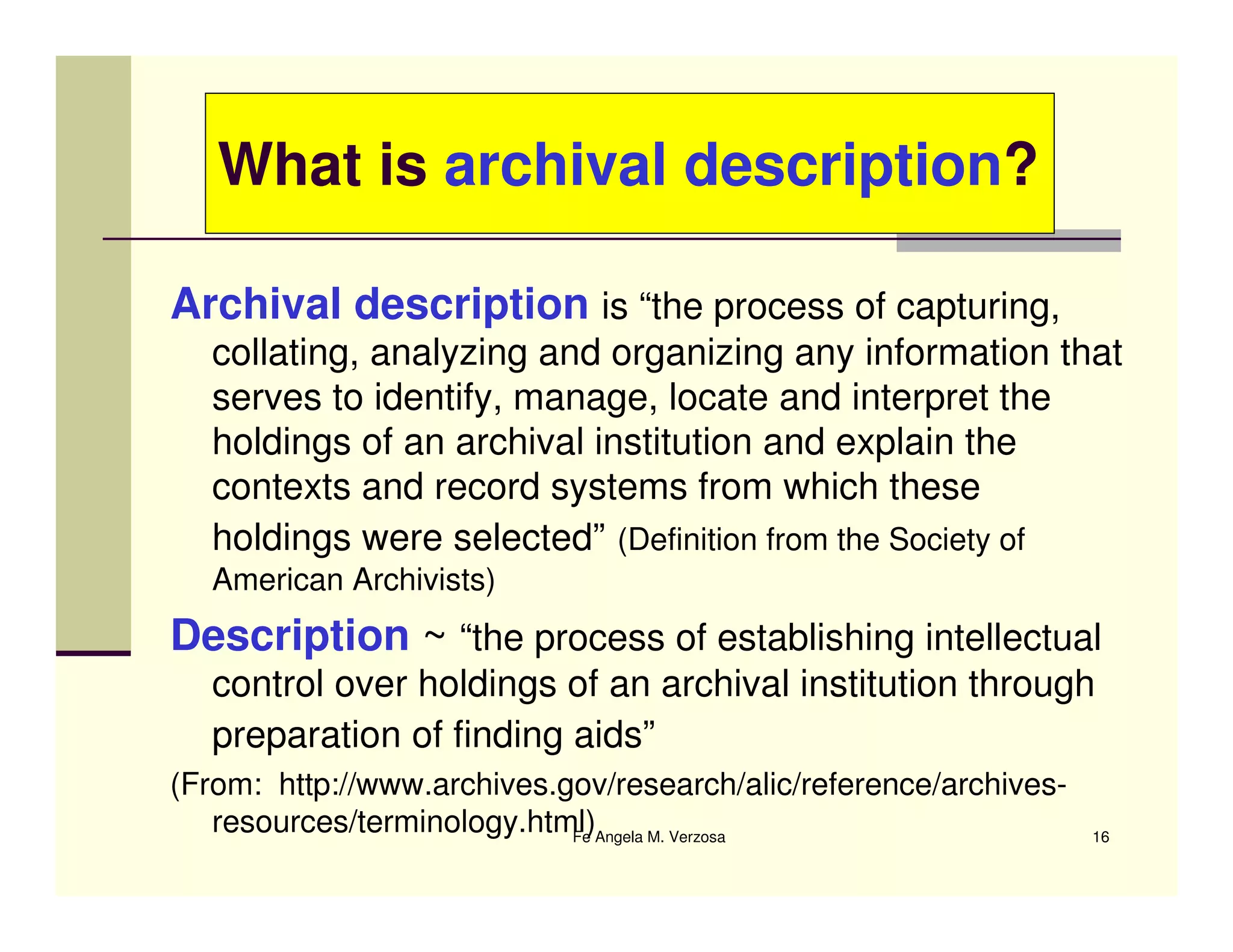 What is archival description?

Archival description is “the process of capturing, collating, analyzing and organizing any information that serves to identify, manage, locate and interpret the holdings of an archival institution and explain the contexts and record systems from which these holdings were selected” (Definition from the Society of American Archivists)

Description ~ “the process of establishing intellectual control over holdings of an archival institution through preparation of finding aids”

(From: http://www.archives.gov/research/alic/reference/archives-resources/terminology.html)

Fe Angela M. Verzosa

16